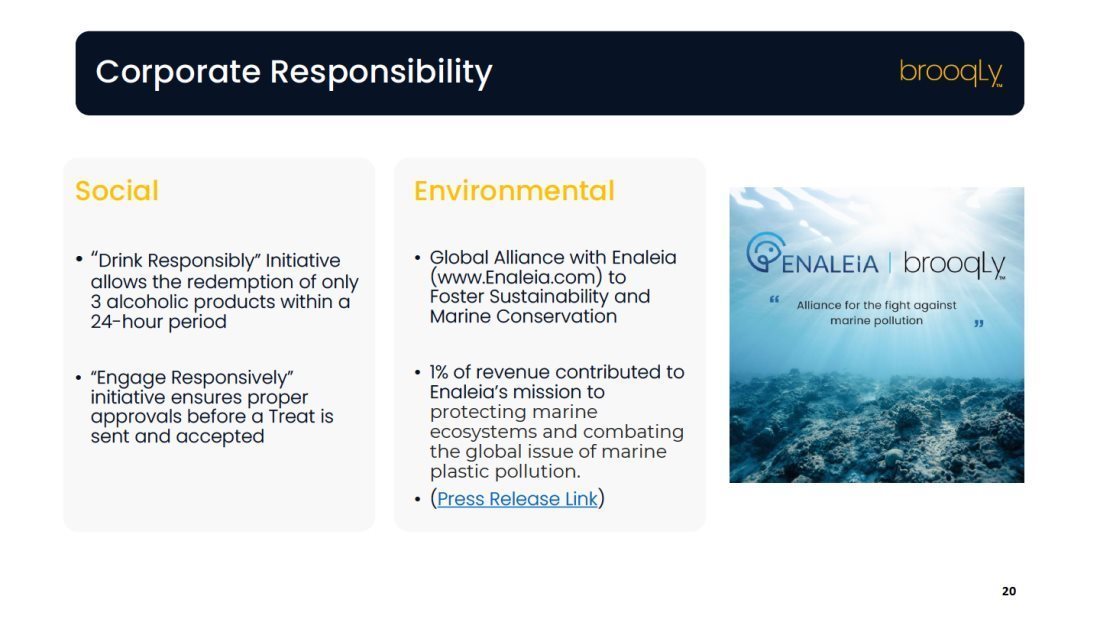 Corporate Responsibility

brooqLy™

Social

• "Drink Responsibly" Initiative allows the redemption of only 3 alcoholic products within a 24-hour period

• "Engage Responsively" initiative ensures proper approvals before a Treat is sent and accepted

Environmental

• Global Alliance with Enaleia (www.Enaleia.com) to Foster Sustainability and Marine Conservation

• 1% of revenue contributed to Enaleia's mission to protecting marine ecosystems and combating the global issue of marine plastic pollution.

• (Press Release Link)

ENALEiA | brooqLy™

" Alliance for the fight against marine pollution "

20